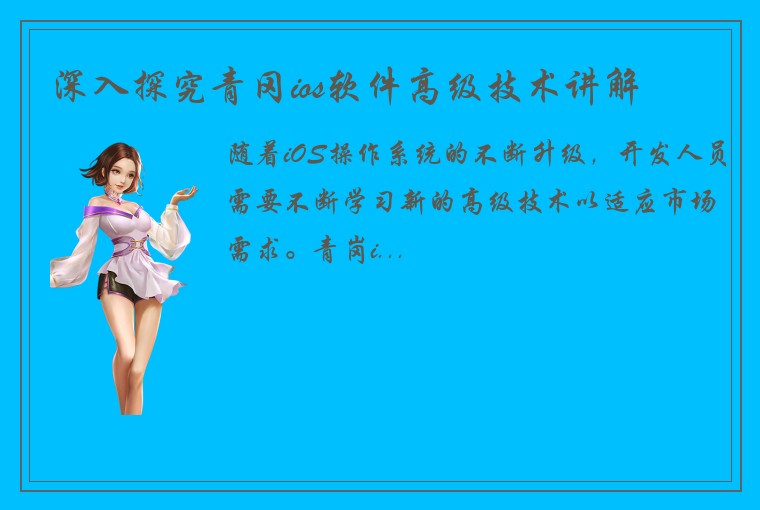 深入探究青冈ios软件高级技术讲解

随着iOS操作系统的不断升级，开发人员需要不断学习新的高级技术以适应市场需求。青岗i...